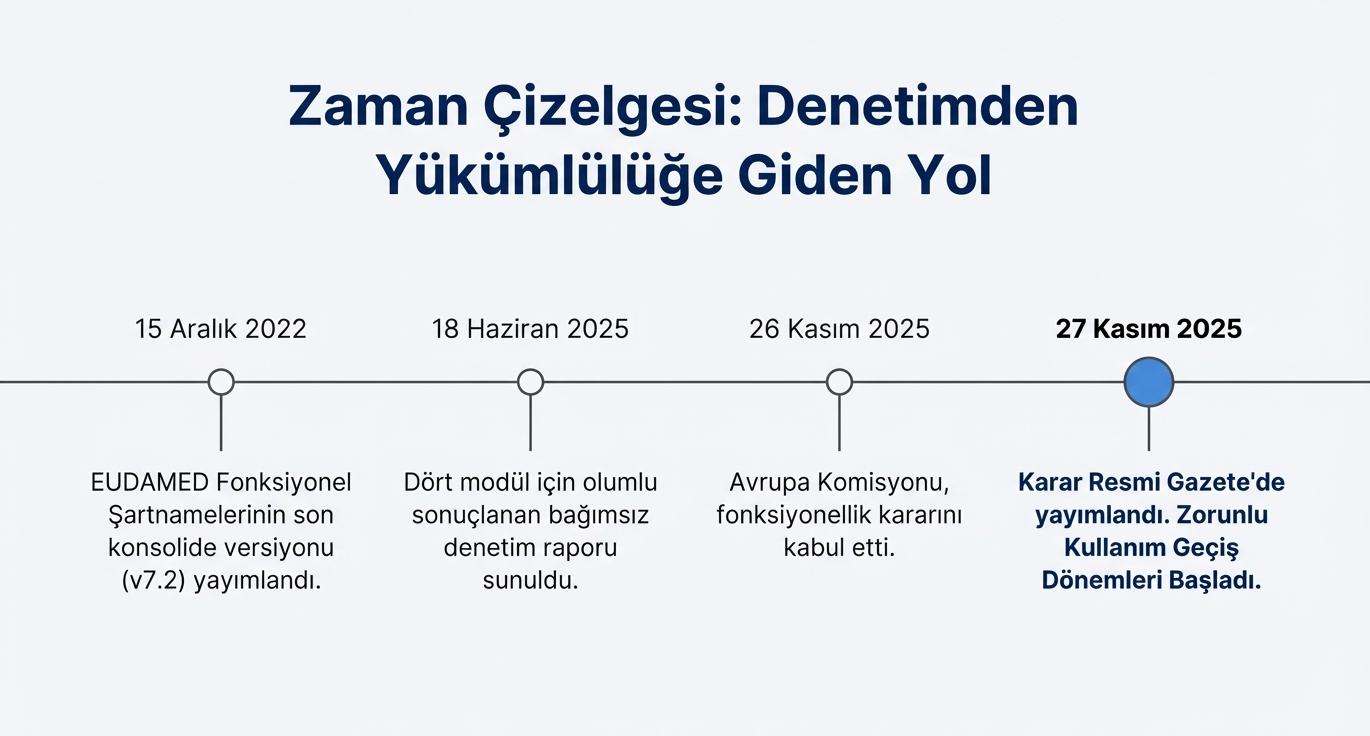 Zaman Çizelgesi: Denetimden Yükümlülüğe Giden Yol

15 Aralık 2022

EUDAMED Fonksiyonel Şartnamelerinin son konsolide versiyonu (v7.2) yayımlandı.

18 Haziran 2025

Dört modül için olumlu sonuçlanan bağımsız denetim raporu sunuldu.

26 Kasım 2025

Avrupa Komisyonu, fonksiyonellik kararını kabul etti.

27 Kasım 2025

Karar Resmi Gazete'de yayımlandı. Zorunlu Kullanım Geçiş Dönemleri Başladı.